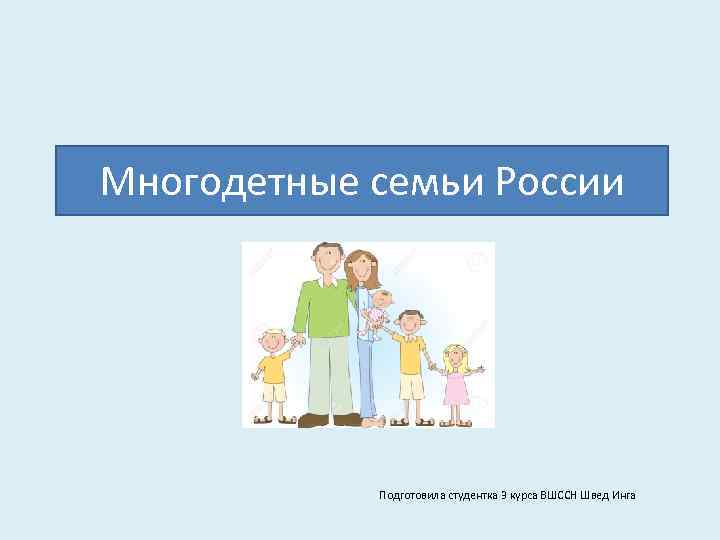 Многодетные семьи России

Подготовила студентка 3 курса ВШССН Швед Инга